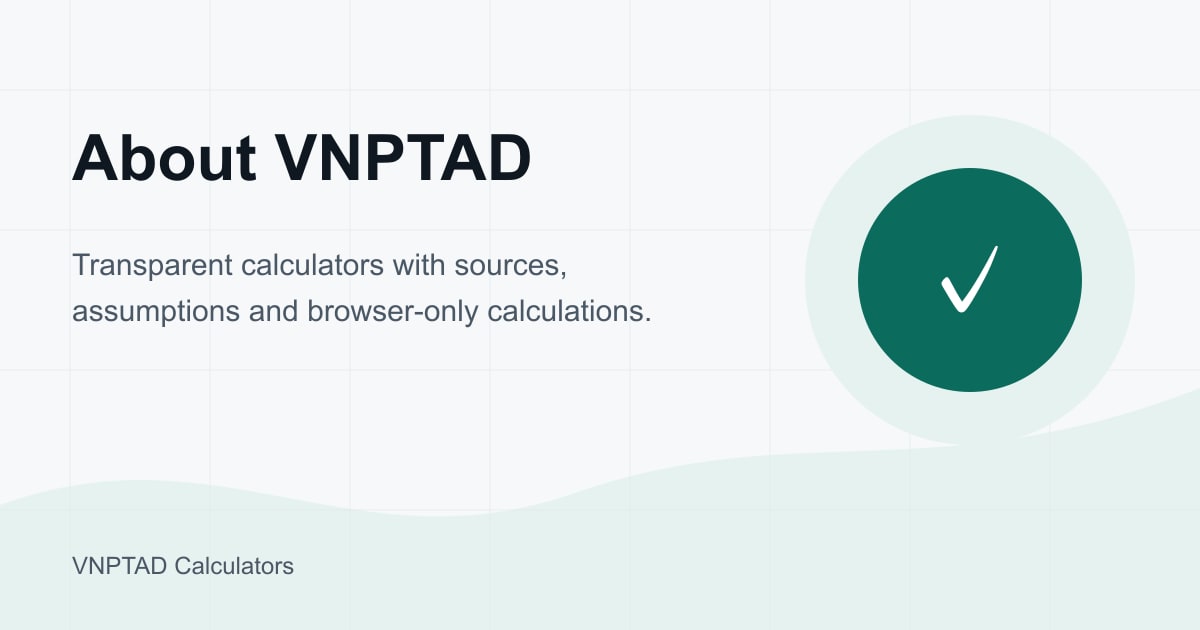 About VNPTAD

Transparent calculators with sources, assumptions and browser-only calculations.

VNPTAD Calculators